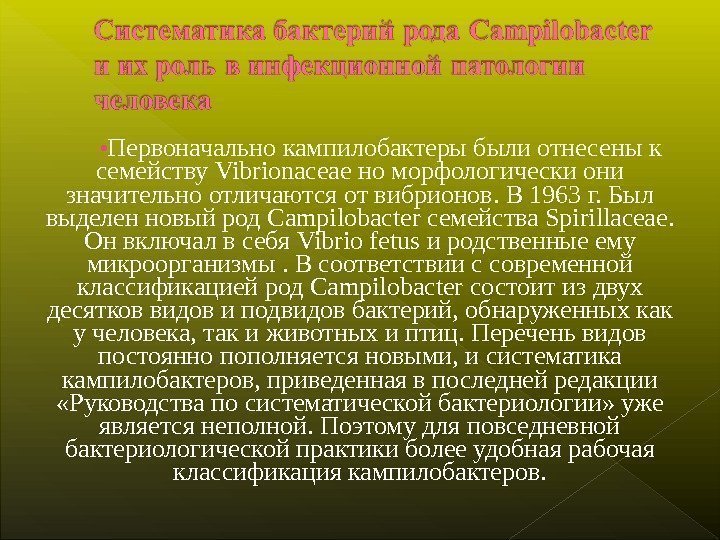 Систематика бактерий рода Campilobacter и их роль в инфекционной патологии человека

•Первоначально кампилобактеры были отнесены к семейству Vibrionaceae но морфологически они значительно отличаются от вибрионов. В 1963 г. Был выделен новый род Campilobacter семейства Spirillaceae. Он включал в себя Vibrio fetus и родственные ему микроорганизмы . В соответствии с современной классификацией род Campilobacter состоит из двух десятков видов и подвидов бактерий, обнаруженных как у человека, так и животных и птиц. Перечень видов постоянно пополняется новыми, и систематика кампилобактеров, приведенная в последней редакции «Руководства по систематической бактериологии» уже является неполной. Поэтому для повседневной бактериологической практики более удобная рабочая классификация кампилобактеров.